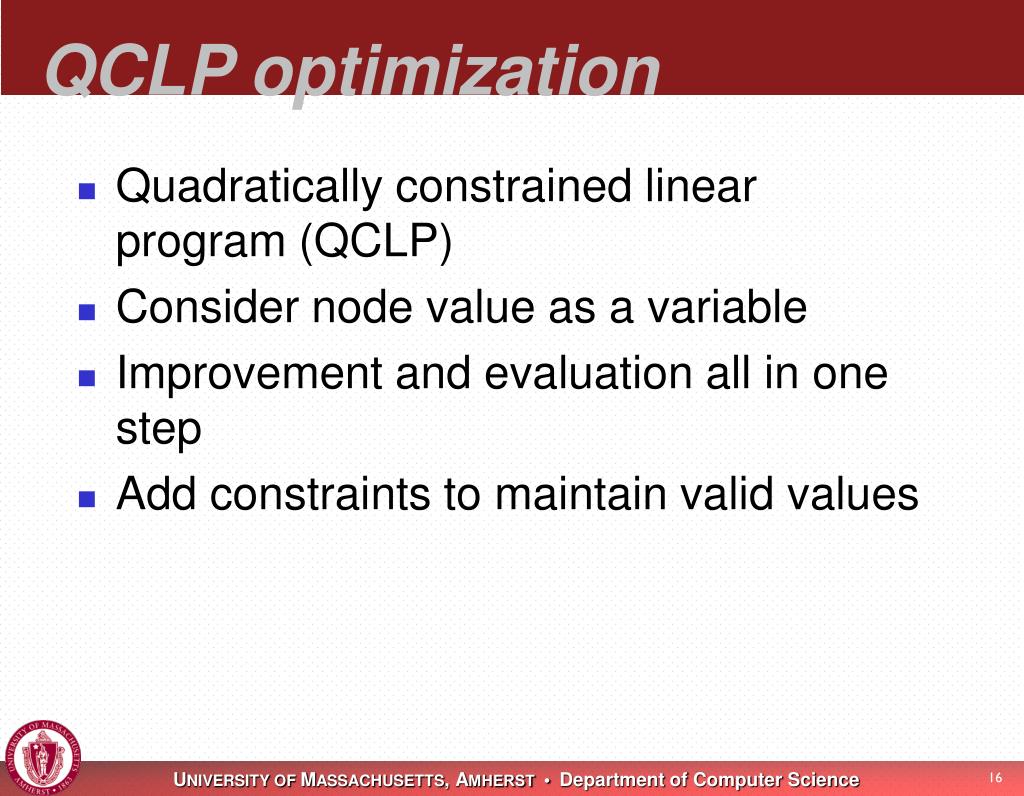 QCLP optimization

- Quadratically constrained linear program (QCLP)
- Consider node value as a variable
- Improvement and evaluation all in one step
- Add constraints to maintain valid values

UNIVERSITY OF MASSACHUSETTS • AMHERST • 1863

UNIVERSITY OF MASSACHUSETTS, AMHERST • Department of Computer Science

16